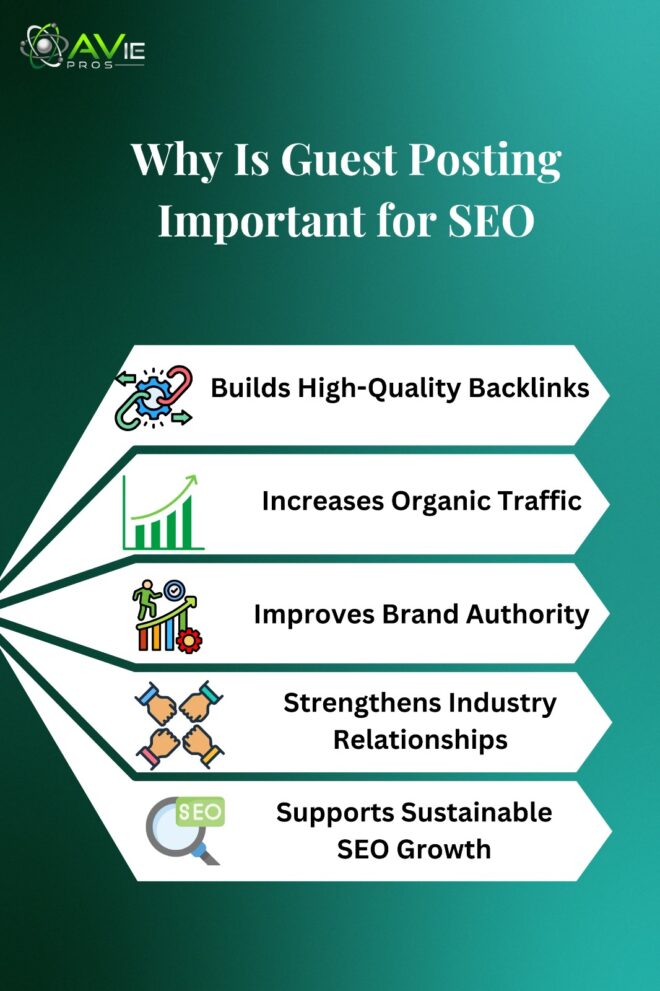 AVIE PROS

Why Is Guest Posting Important for SEO

Builds High-Quality Backlinks

Increases Organic Traffic

Improves Brand Authority

Strengthens Industry Relationships

SEO

Supports Sustainable SEO Growth